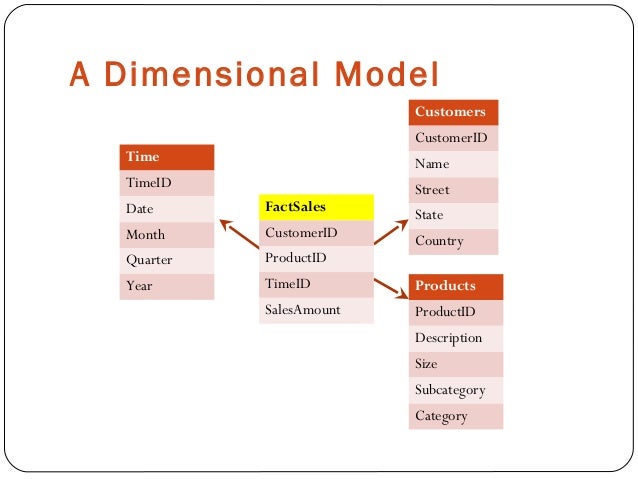 A Dimensional Model

| Time |
|---|
| TimeID |
| Date |
| Month |
| Quarter |
| Year |

| FactSales |
|---|
| CustomerID |
| ProductID |
| TimeID |
| SalesAmount |

| Customers |
|---|
| CustomerID |
| Name |
| Street |
| State |
| Country |

| Products |
|---|
| ProductID |
| Description |
| Size |
| Subcategory |
| Category |